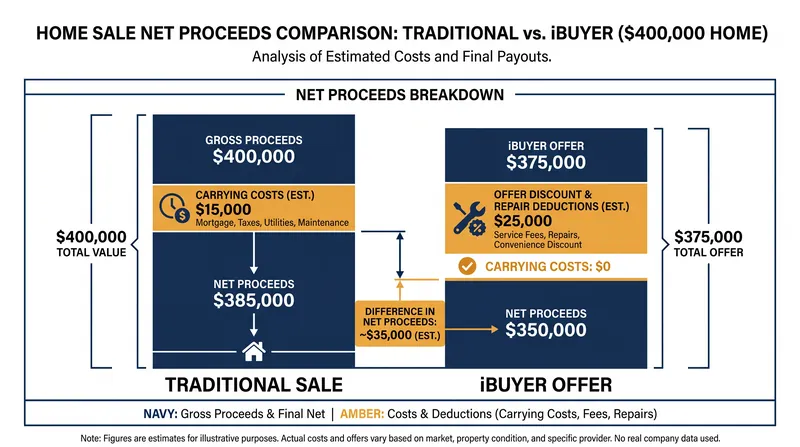 HOME SALE NET PROCEEDS COMPARISON: TRADITIONAL vs. iBUYER ($400,000 HOME)

Analysis of Estimated Costs and Final Payouts.

NET PROCEEDS BREAKDOWN

$400,000
TOTAL VALUE

GROSS PROCEEDS
$400,000

CARRYING COSTS (EST.)
$15,000
Mortgage, Taxes, Utilities, Maintenance

NET PROCEEDS
$385,000

TRADITIONAL SALE

DIFFERENCE IN NET PROCEEDS:
~$35,000 (EST.)

iBUYER OFFER
$375,000

OFFER DISCOUNT & REPAIR DEDUCTIONS (EST.)
$25,000
Service Fees, Repairs, Convenience Discount

CARRYING COSTS: $0

NET PROCEEDS
$350,000

iBUYER OFFER

$375,000
TOTAL OFFER

NAVY: Gross Proceeds & Final Net | AMBER: Costs & Deductions (Carrying Costs, Fees, Repairs)

Note: Figures are estimates for illustrative purposes. Actual costs and offers vary based on market, property condition, and specific provider. No real company data used.